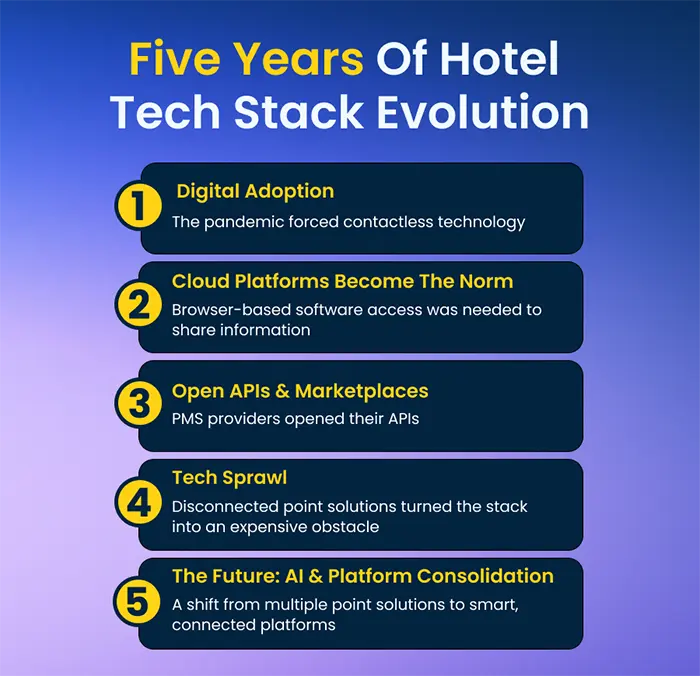 Five Years Of Hotel Tech Stack Evolution

1
Digital Adoption
The pandemic forced contactless technology

2
Cloud Platforms Become The Norm
Browser-based software access was needed to share information

3
Open APIs & Marketplaces
PMS providers opened their APIs

4
Tech Sprawl
Disconnected point solutions turned the stack into an expensive obstacle

5
The Future: AI & Platform Consolidation
A shift from multiple point solutions to smart, connected platforms